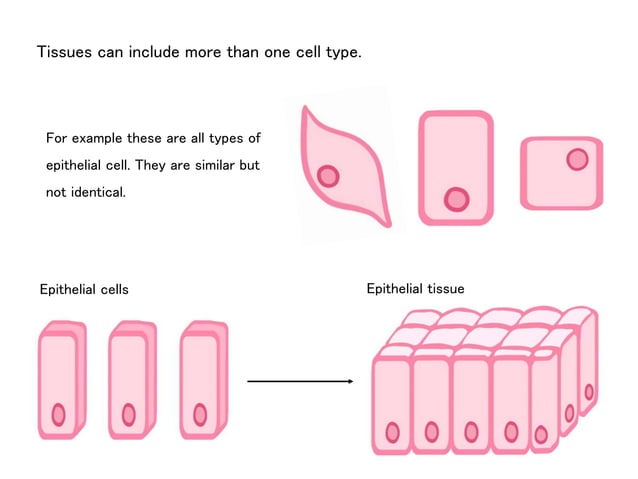 Tissues can include more than one cell type.

For example these are all types of epithelial cell. They are similar but not identical.

Epithelial cells

Epithelial tissue